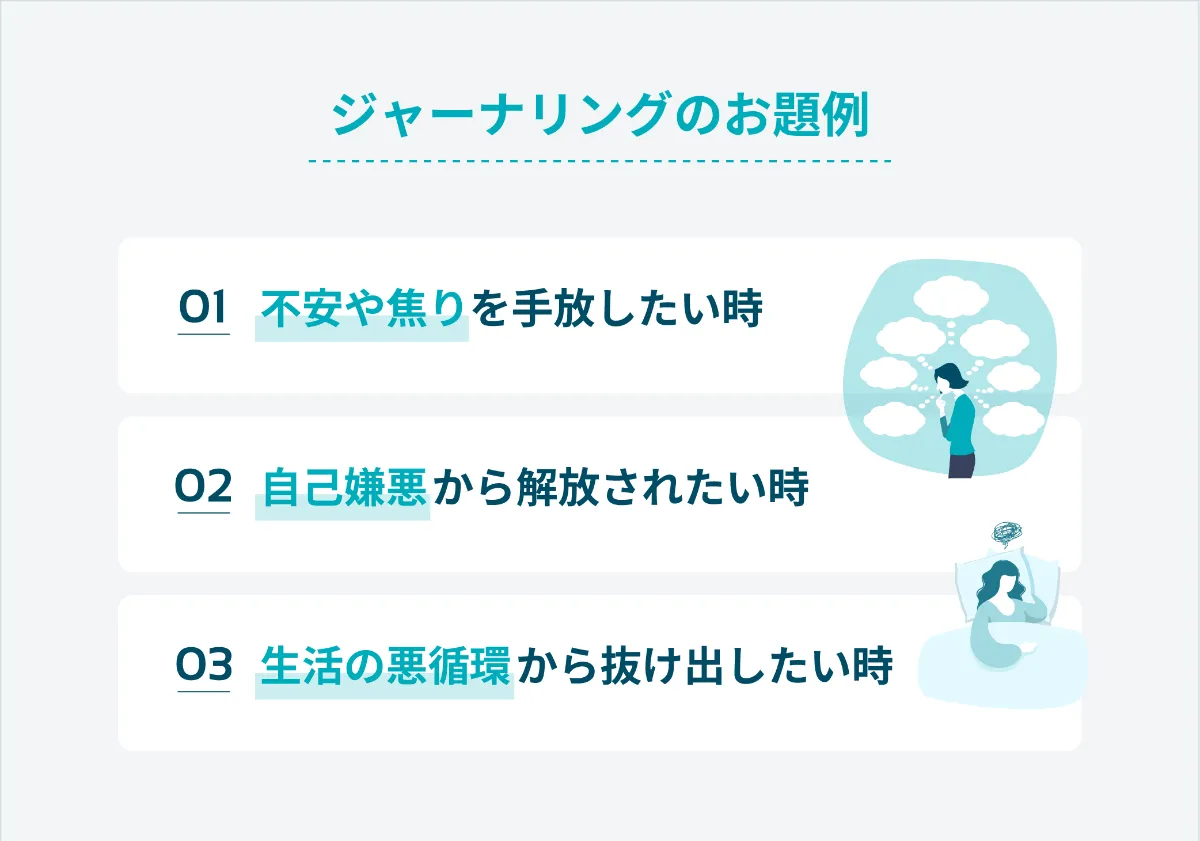 ジャーナリングのお題例

01 不安や焦りを手放したい時

02 自己嫌悪から解放されたい時

03 生活の悪循環から抜け出したい時